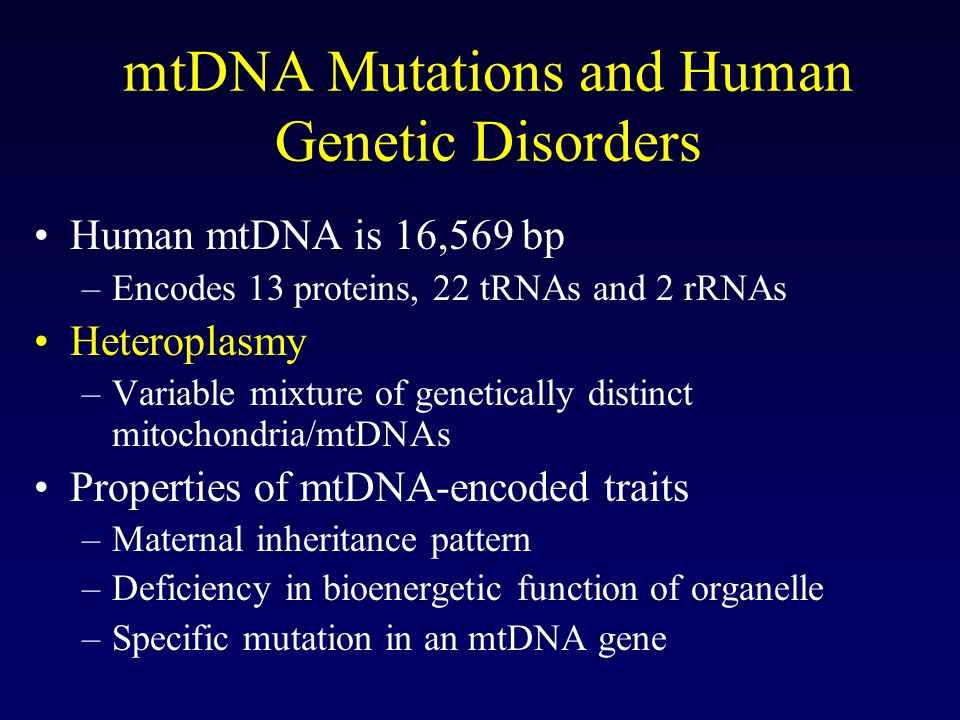 mtDNA Mutations and Human Genetic Disorders

• Human mtDNA is 16,569 bp
– Encodes 13 proteins, 22 tRNAs and 2 rRNAs

• Heteroplasmy
– Variable mixture of genetically distinct mitochondria/mtDNAs

• Properties of mtDNA-encoded traits
– Maternal inheritance pattern
– Deficiency in bioenergetic function of organelle
– Specific mutation in an mtDNA gene